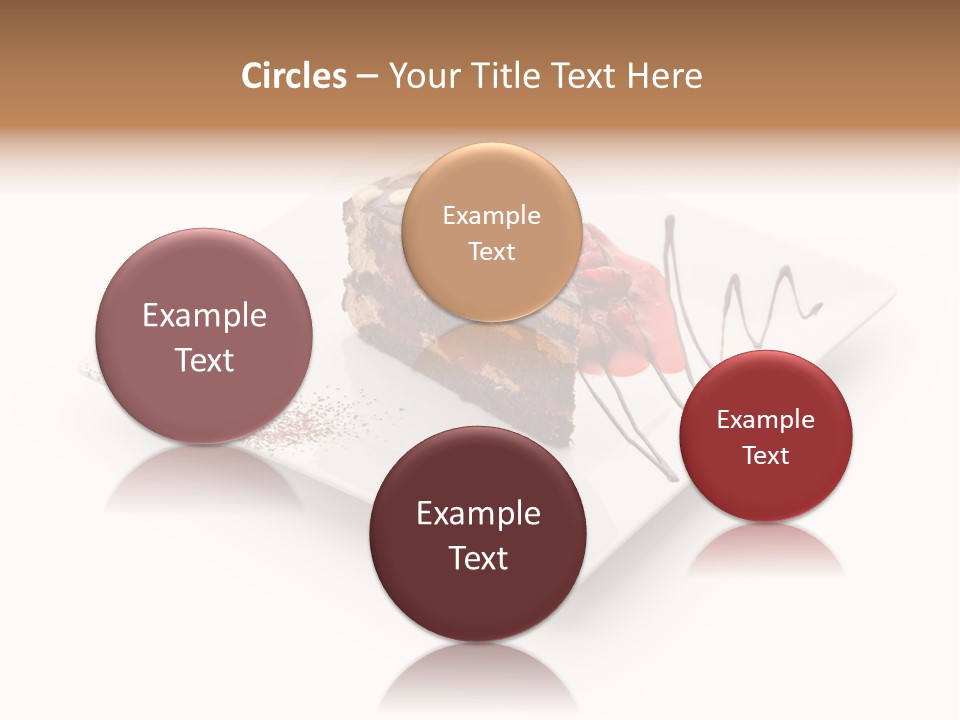 Circles – Your Title Text Here

Example Text

Example Text

Example Text

Example Text